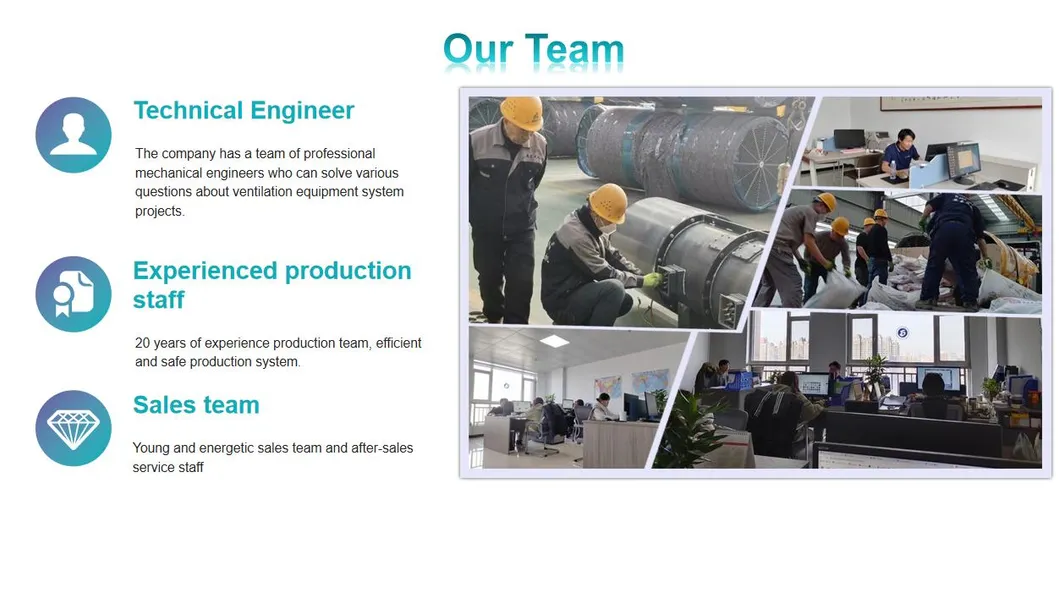 Our Team

Technical Engineer

The company has a team of professional mechanical engineers who can solve various questions about ventilation equipment system projects.

Experienced production staff

20 years of experience production team, efficient and safe production system.

Sales team

Young and energetic sales team and after-sales service staff